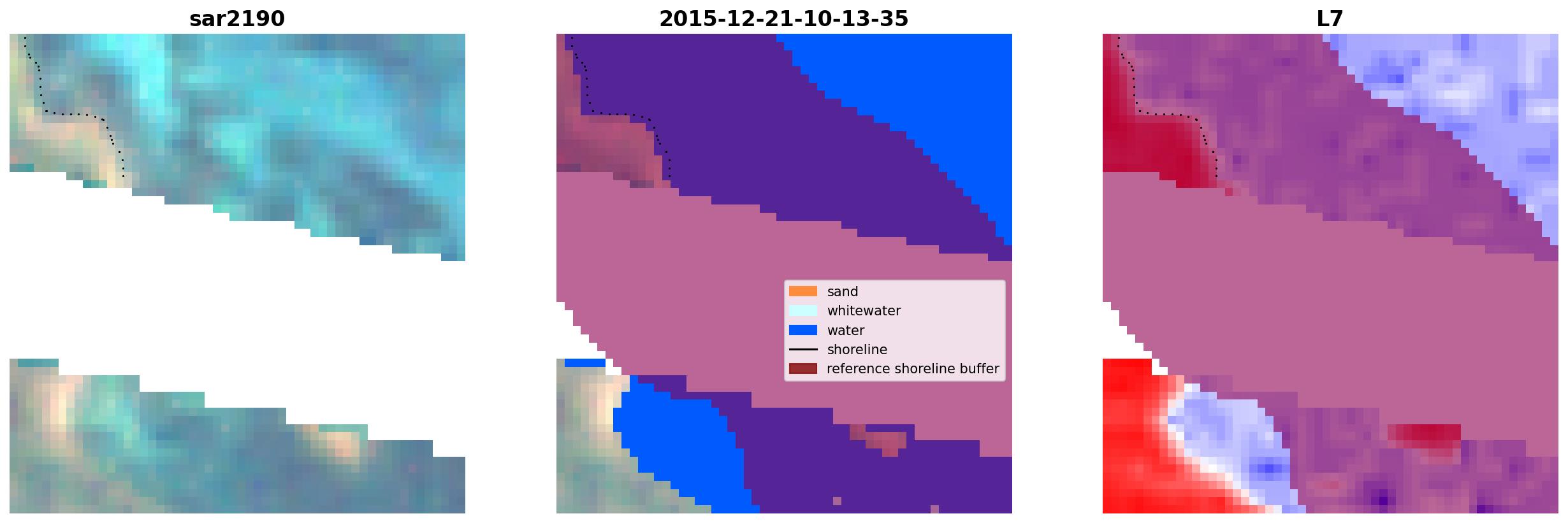 sar2190

2015-12-21-10-13-35

sand
whitewater
water
shoreline
reference shoreline buffer

L7